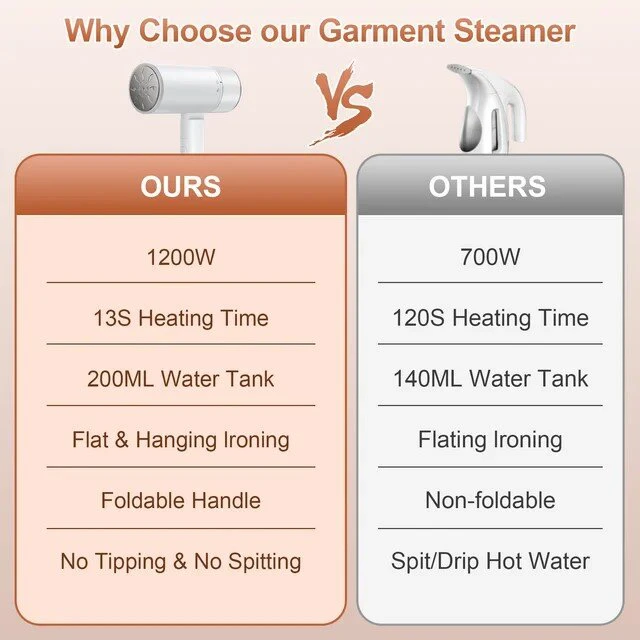 Why Choose our Garment Steamer

VS

| OURS | OTHERS |
|---|---|
| 1200W | 700W |
| 13S Heating Time | 120S Heating Time |
| 200ML Water Tank | 140ML Water Tank |
| Flat & Hanging Ironing | Flating Ironing |
| Foldable Handle | Non-foldable |
| No Tipping & No Spitting | Spit/Drip Hot Water |